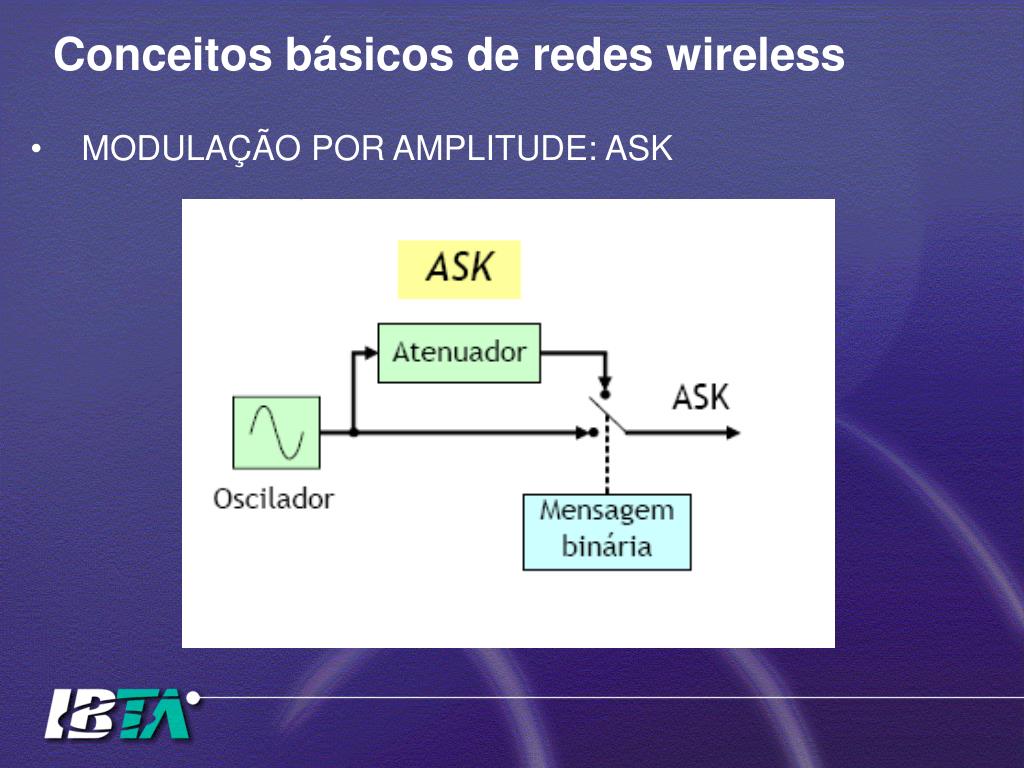 Conceitos básicos de redes wireless

• MODULAÇÃO POR AMPLITUDE: ASK

ASK

Atenuador

ASK

Oscilador

Mensagem binária

IBTA